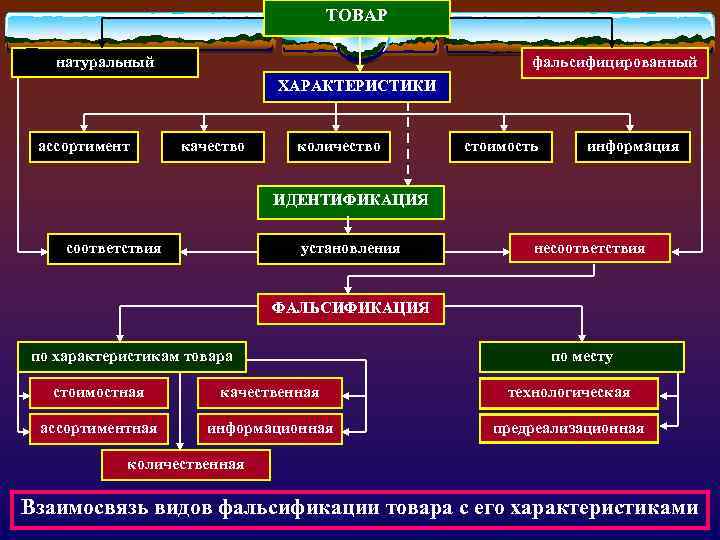 ТОВАР

натуральный

фальсифицированный

ХАРАКТЕРИСТИКИ

ассортимент

качество

количество

стоимость

информация

ИДЕНТИФИКАЦИЯ

соответствия

установления

несоответствия

ФАЛЬСИФИКАЦИЯ

по характеристикам товара

стоимостная

качественная

ассортиментная

информационная

количественная

по месту

технологическая

предреализационная

Взаимосвязь видов фальсификации товара с его характеристиками